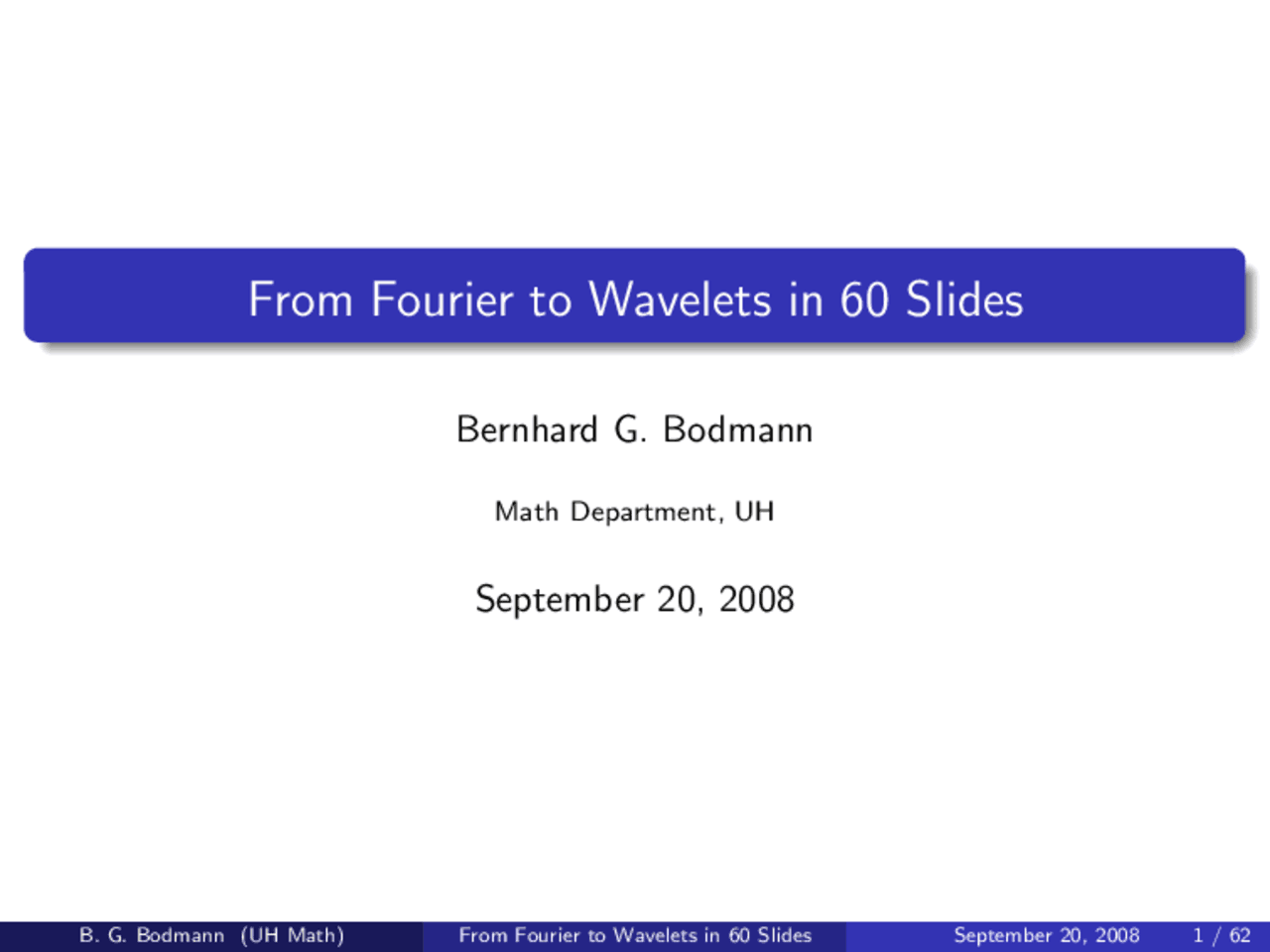 From Fourier to Wavelets in 60 Slides

Bernhard G. Bodmann

Math Department, UH

September 20, 2008

B. G. Bodmann (UH Math) From Fourier to Wavelets in 60 Slides September 20, 2008 1 / 62